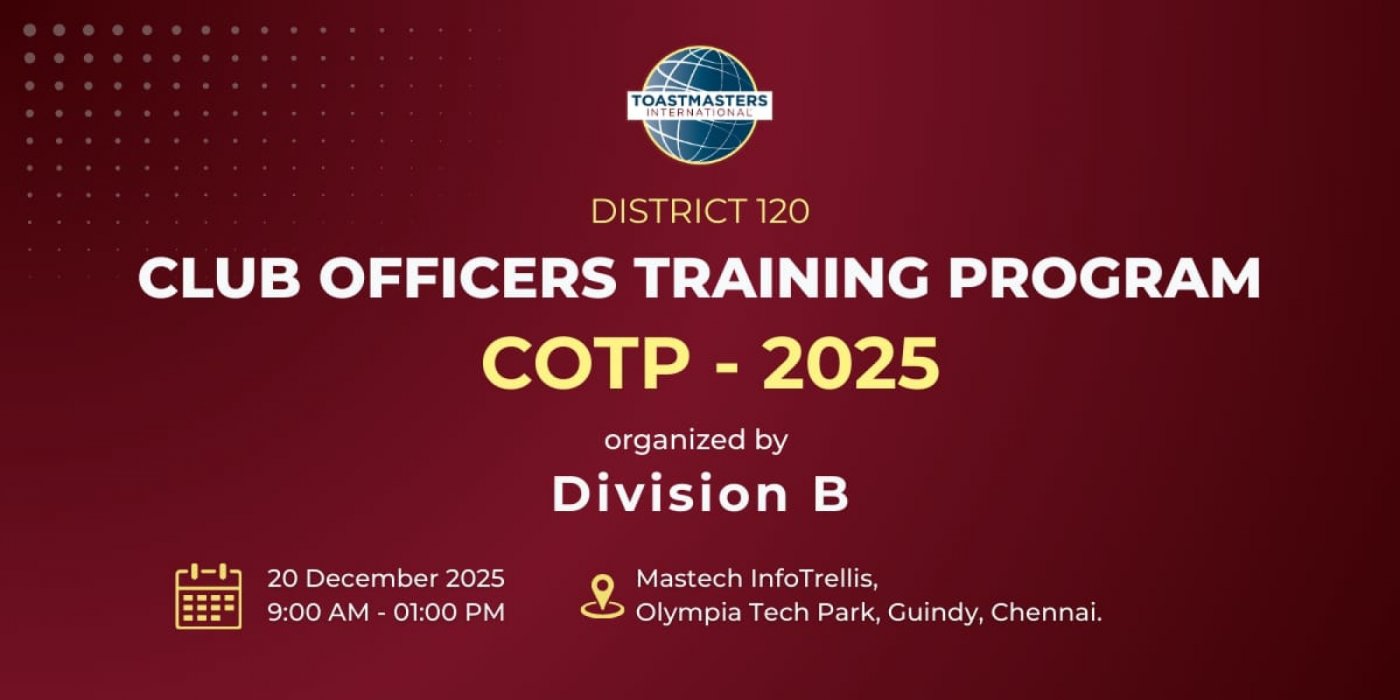 TOASTMASTERS INTERNATIONAL

DISTRICT 120

CLUB OFFICERS TRAINING PROGRAM

COTP - 2025

organized by

Division B

20 December 2025
9:00 AM - 01:00 PM

Mastech InfoTrellis,
Olympia Tech Park, Guindy, Chennai.